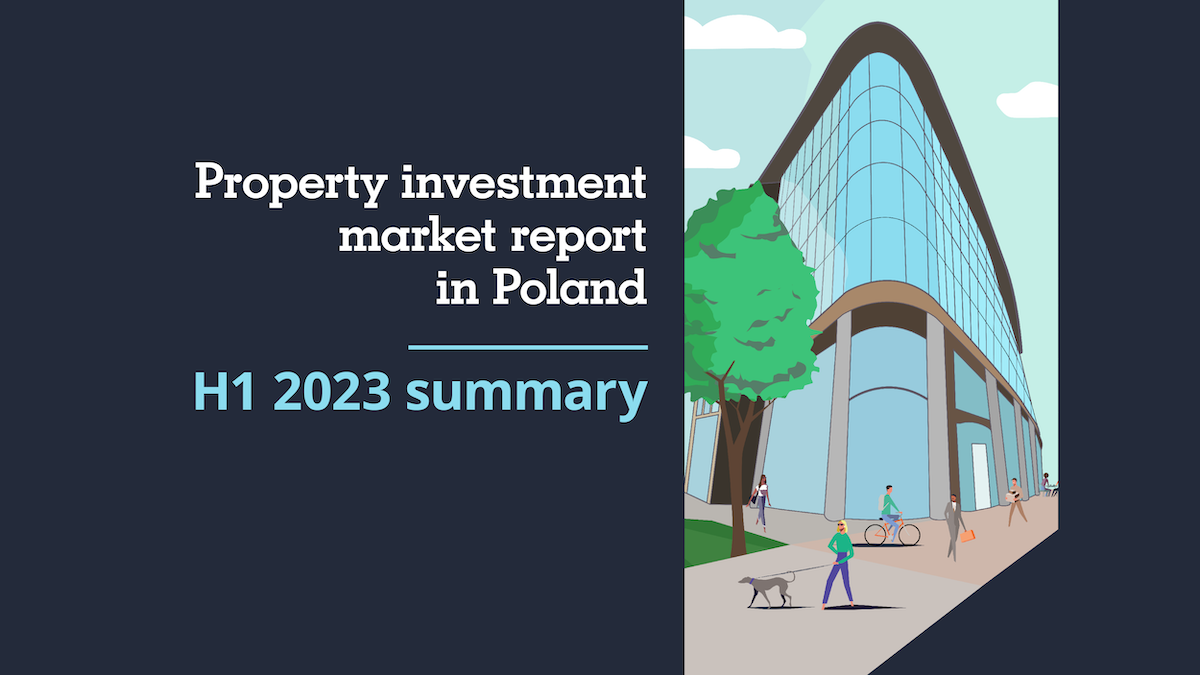 Property investment market report in Poland

H1 2023 summary